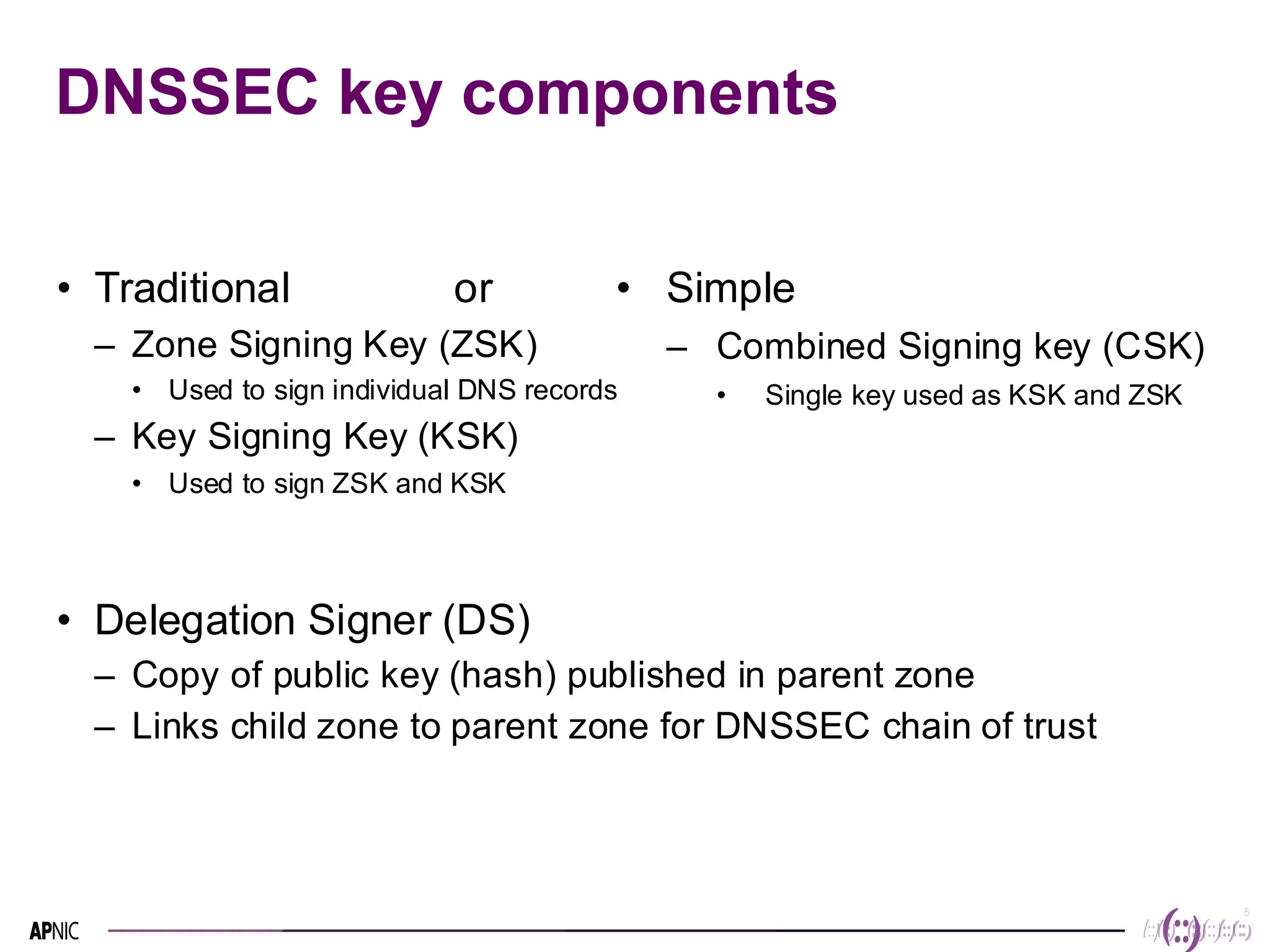 DNSSEC key components

• Traditional or
– Zone Signing Key (ZSK)
• Used to sign individual DNS records
– Key Signing Key (KSK)
• Used to sign ZSK and KSK

• Simple
– Combined Signing key (CSK)
• Single key used as KSK and ZSK

• Delegation Signer (DS)
– Copy of public key (hash) published in parent zone
– Links child zone to parent zone for DNSSEC chain of trust

APNIC

6